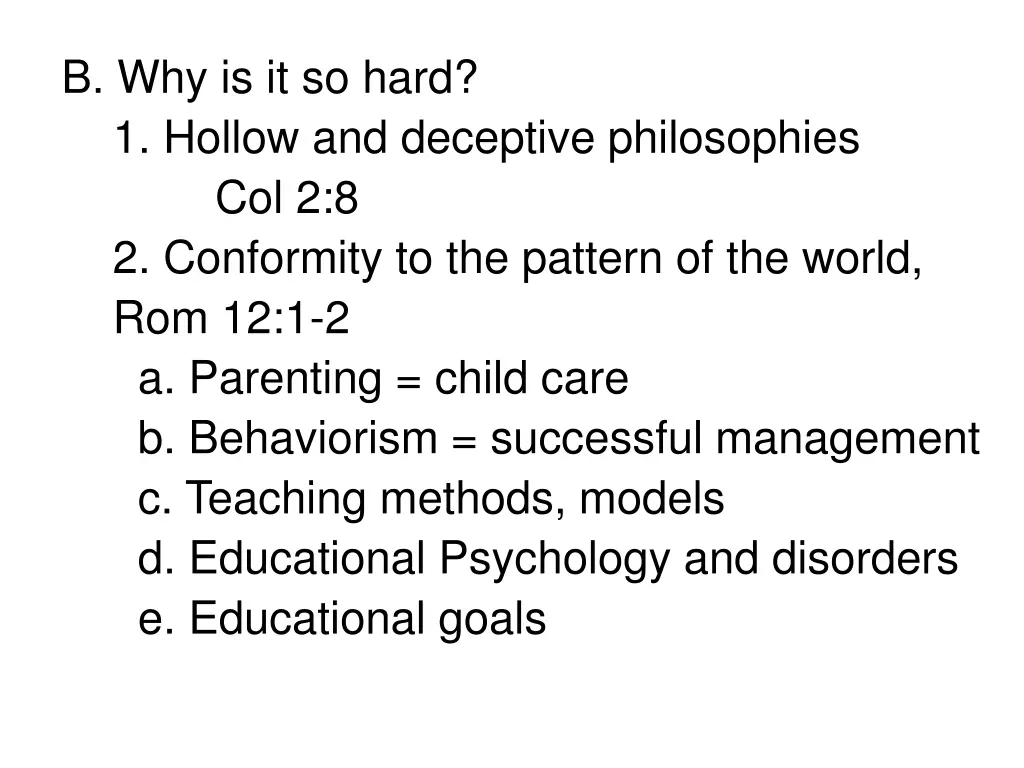 B. Why is it so hard?
1. Hollow and deceptive philosophies
Col 2:8
2. Conformity to the pattern of the world, Rom 12:1-2
a. Parenting = child care
b. Behaviorism = successful management
c. Teaching methods, models
d. Educational Psychology and disorders
e. Educational goals